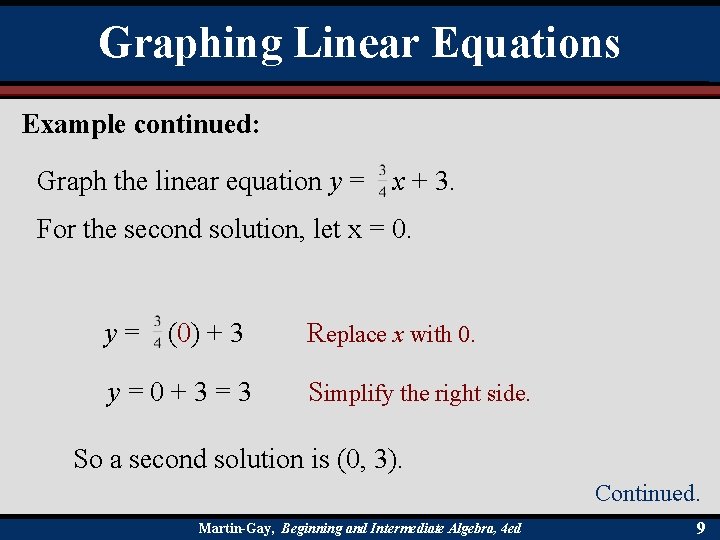 Graphing Linear Equations

Example continued:

Graph the linear equation $y = \frac{3}{4}x + 3$.

For the second solution, let x = 0.

$y = \frac{3}{4}(0) + 3$ Replace $x$ with 0.

$y = 0 + 3 = 3$ Simplify the right side.

So a second solution is (0, 3).

Continued.

Martin-Gay, Beginning and Intermediate Algebra, 4ed

9